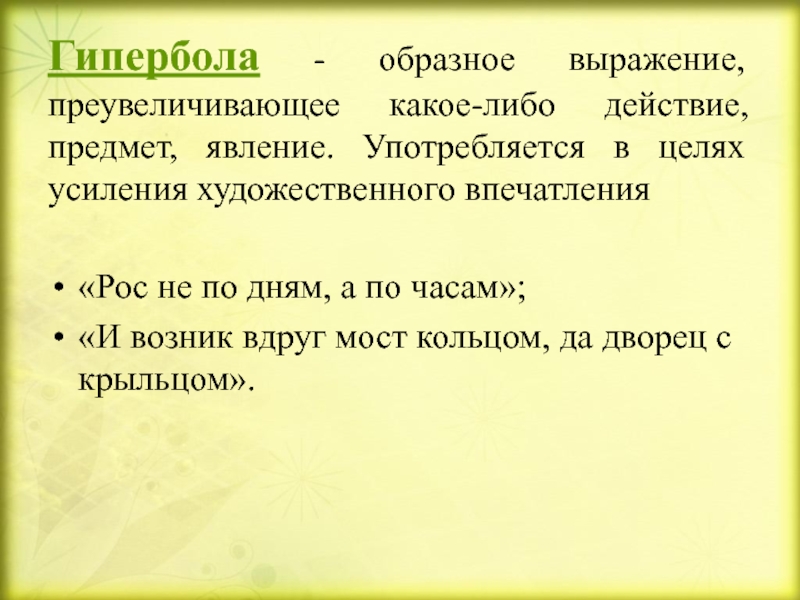 Гипербола - образное выражение, преувеличивающее какое-либо действие, предмет, явление. Употребляется в целях усиления художественного впечатления

• «Рос не по дням, а по часам»;
• «И возник вдруг мост кольцом, да дворец с крыльцом».